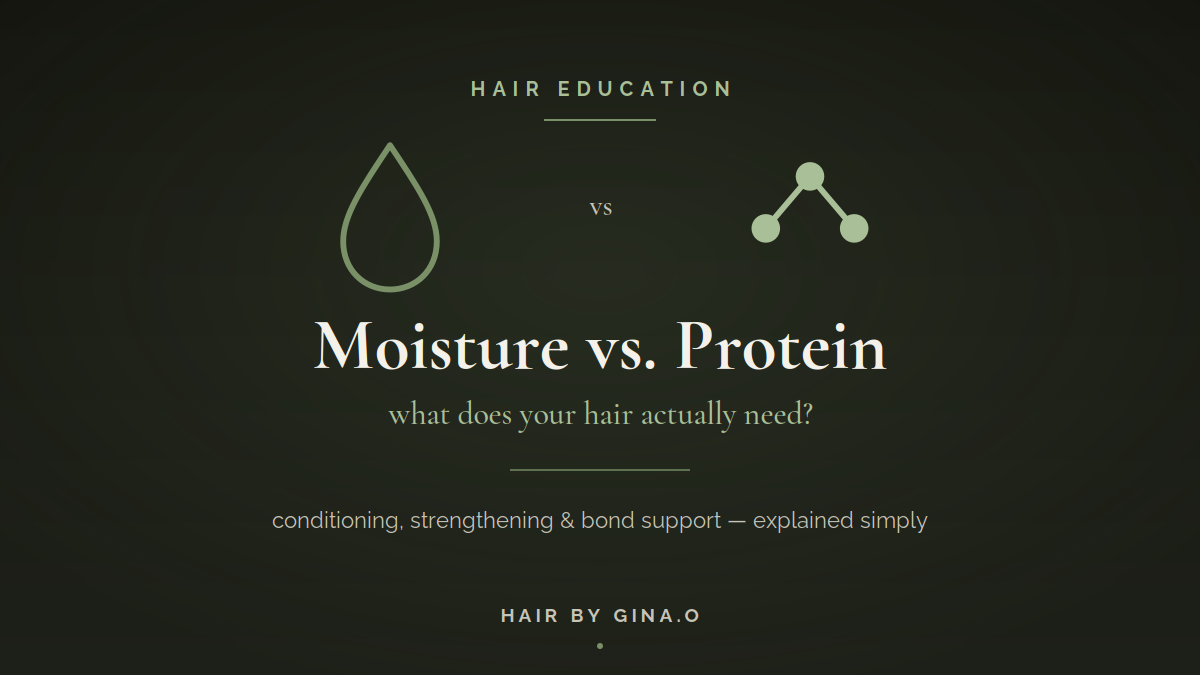 HAIR EDUCATION

vs

Moisture vs. Protein

what does your hair actually need?

conditioning, strengthening & bond support — explained simply

HAIR BY GINA.O